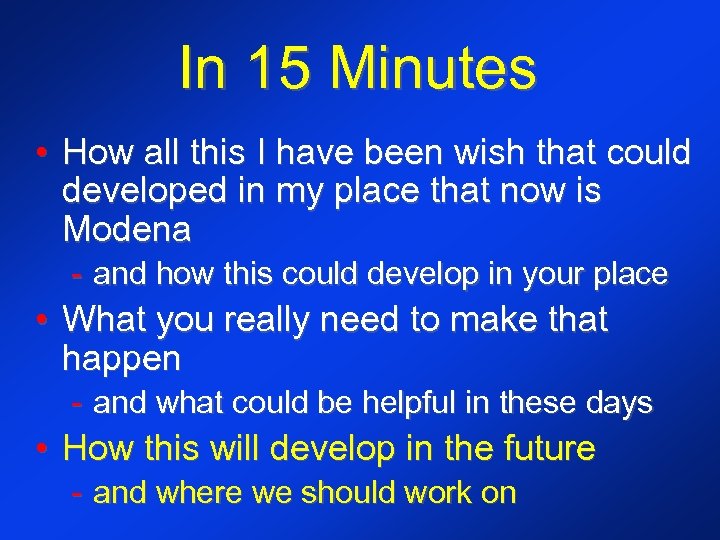 In 15 Minutes

• How all this I have been wish that could developed in my place that now is Modena

- and how this could develop in your place

• What you really need to make that happen

- and what could be helpful in these days

• How this will develop in the future

- and where we should work on